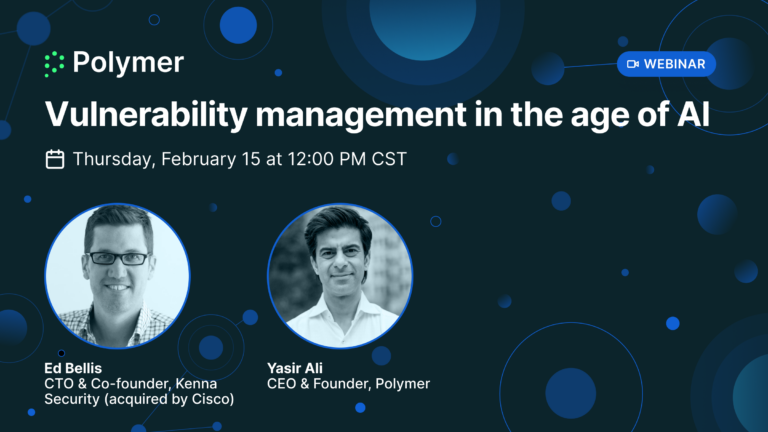 Polymer

WEBINAR

Vulnerability management in the age of AI

Thursday, February 15 at 12:00 PM CST

Ed Bellis
CTO & Co-founder, Kenna Security (acquired by Cisco)

Yasir Ali
CEO & Founder, Polymer